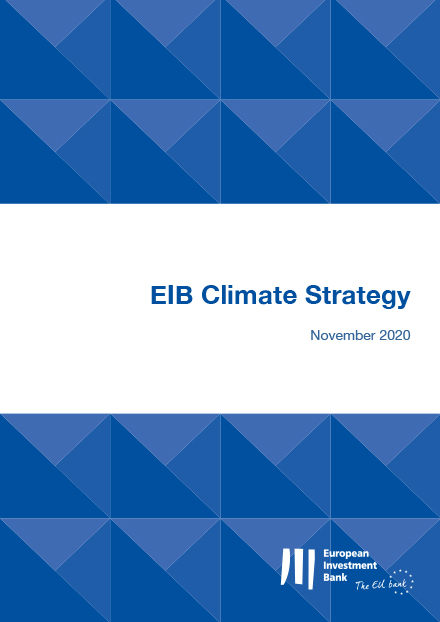 EIB Climate Strategy

November 2020

European Investment Bank

The EU bank